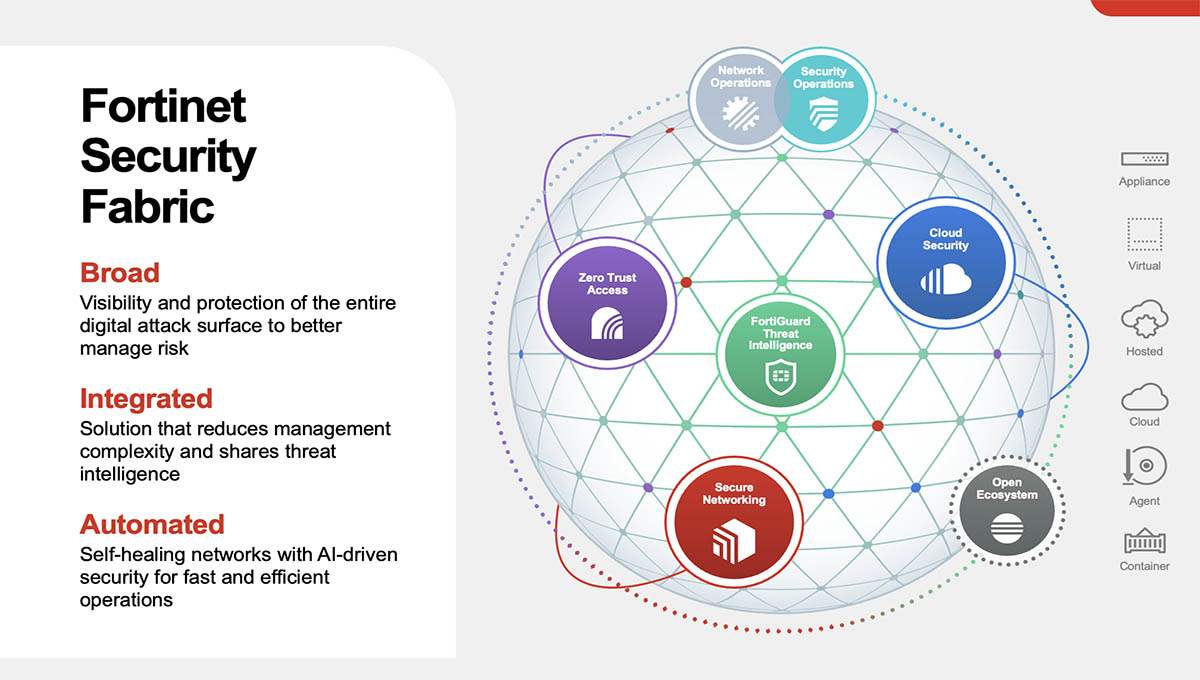 Fortinet Security Fabric

Broad
Visibility and protection of the entire digital attack surface to better manage risk

Integrated
Solution that reduces management complexity and shares threat intelligence

Automated
Self-healing networks with AI-driven security for fast and efficient operations

Network Operations

Security Operations

Zero Trust Access

Cloud Security

FortiGuard Threat Intelligence

Secure Networking

Open Ecosystem

Appliance

Virtual

Hosted

Cloud

Agent

Container